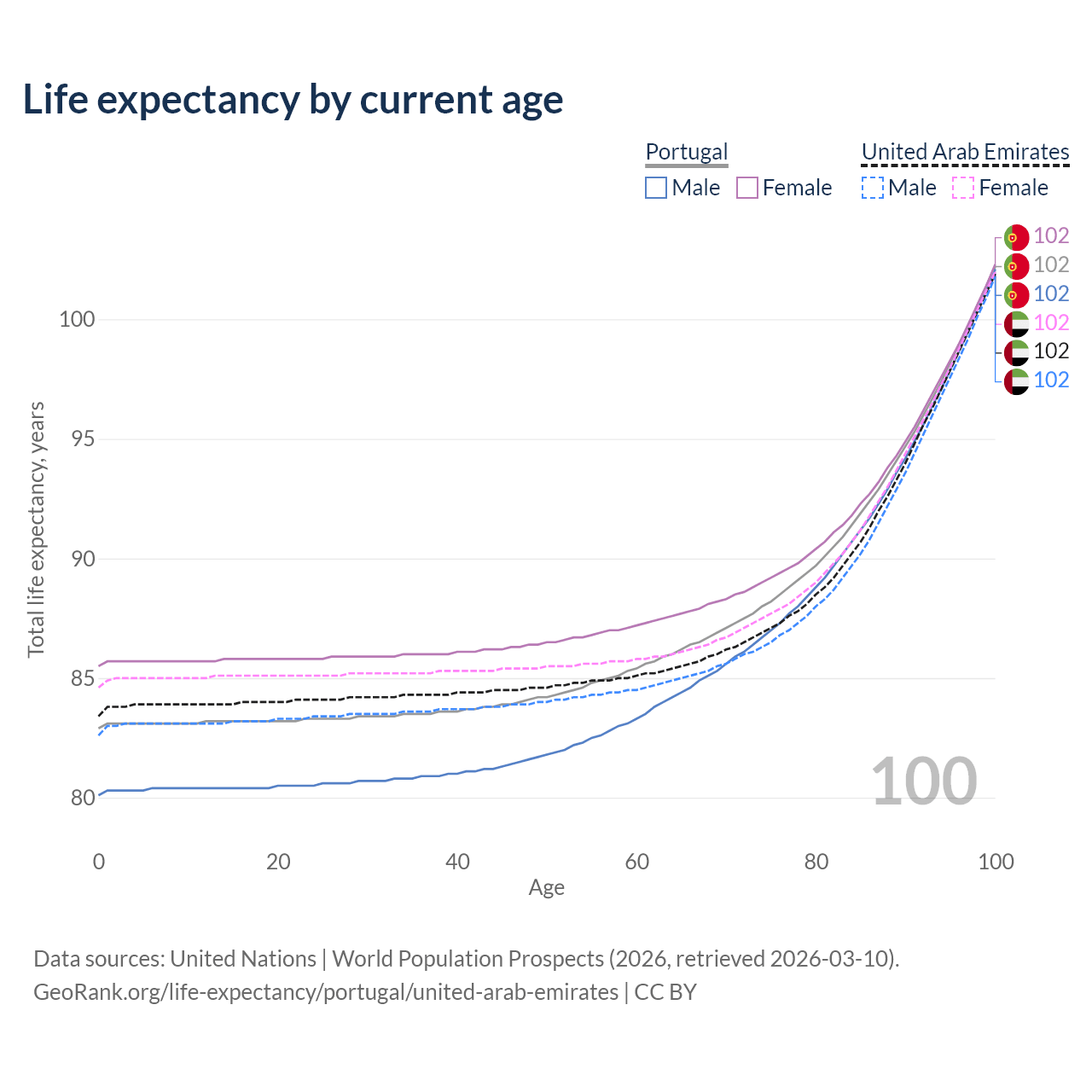 Life expectancy by current age

Portugal
Male Female

United Arab Emirates
Male Female

102
102
102
102
102
102

100
95
90
85
80

Total life expectancy, years

100

0 20 40 60 80 100
Age

Data sources: United Nations | World Population Prospects (2026, retrieved 2026-03-10).
GeoRank.org/life-expectancy/portugal/united-arab-emirates | CC BY